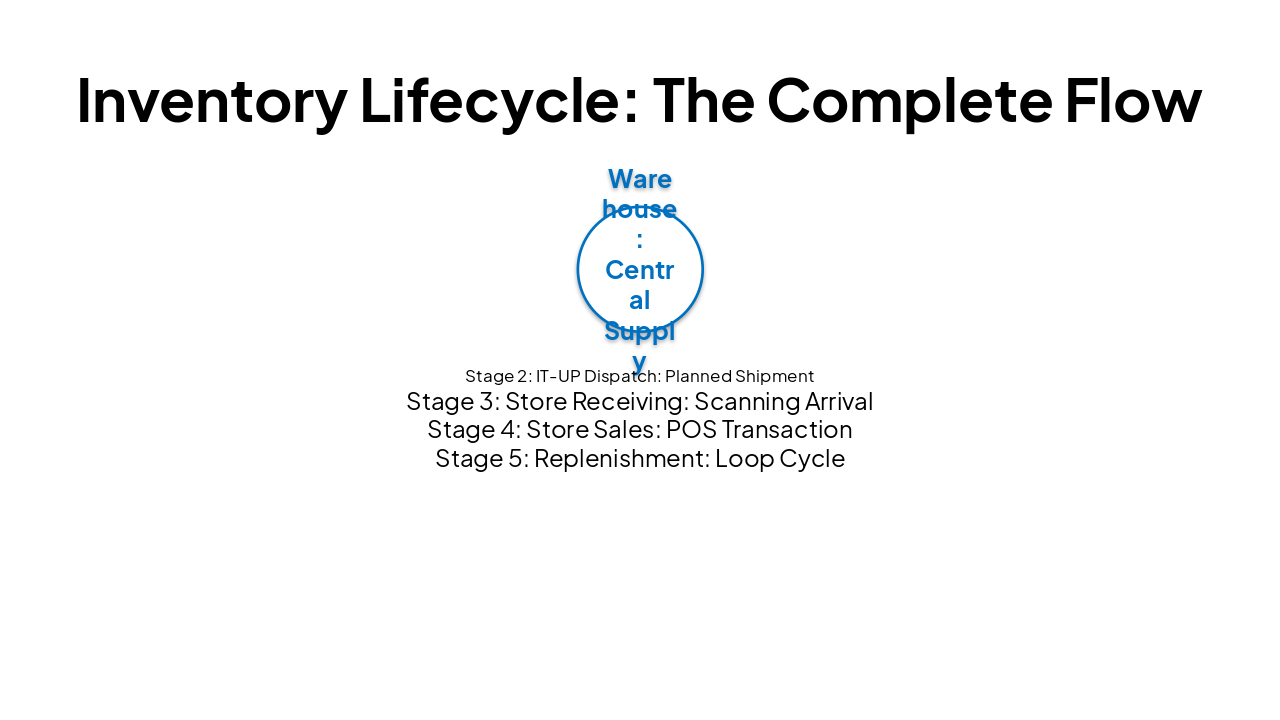 Inventory Lifecycle: The Complete Flow

Warehouse: Central Supply

Stage 2: IT-UP Dispatch: Planned Shipment
Stage 3: Store Receiving: Scanning Arrival
Stage 4: Store Sales: POS Transaction
Stage 5: Replenishment: Loop Cycle